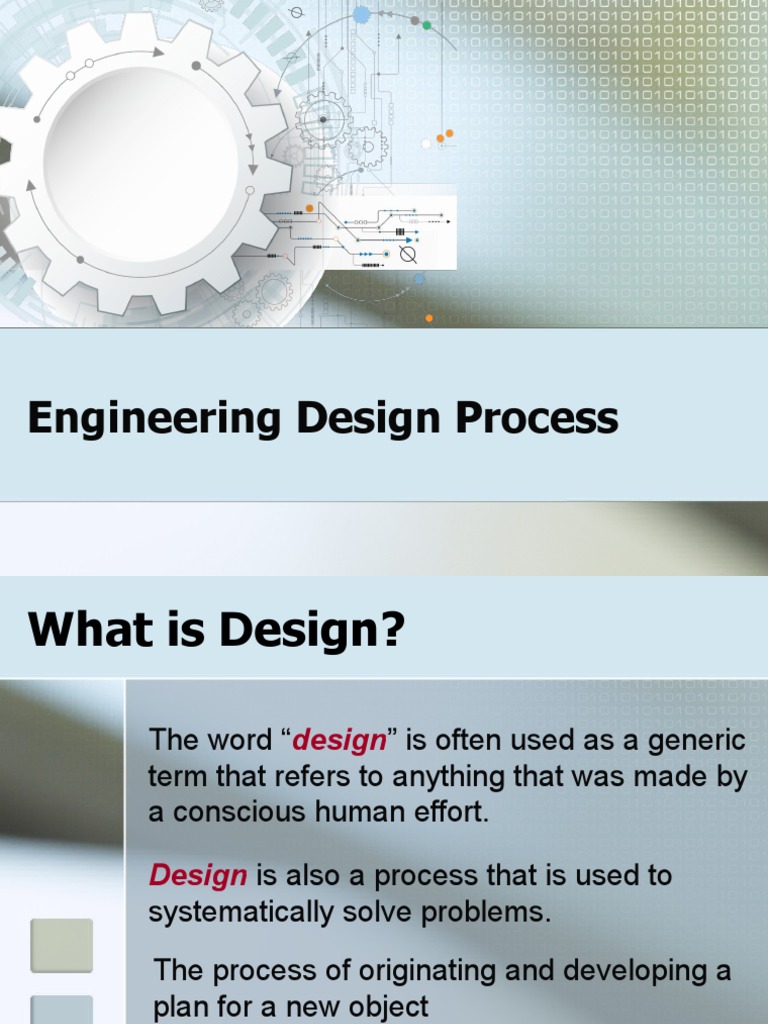 Engineering Design Process

What is Design?

The word “design” is often used as a generic term that refers to anything that was made by a conscious human effort.

Design is also a process that is used to systematically solve problems.

The process of originating and developing a plan for a new object